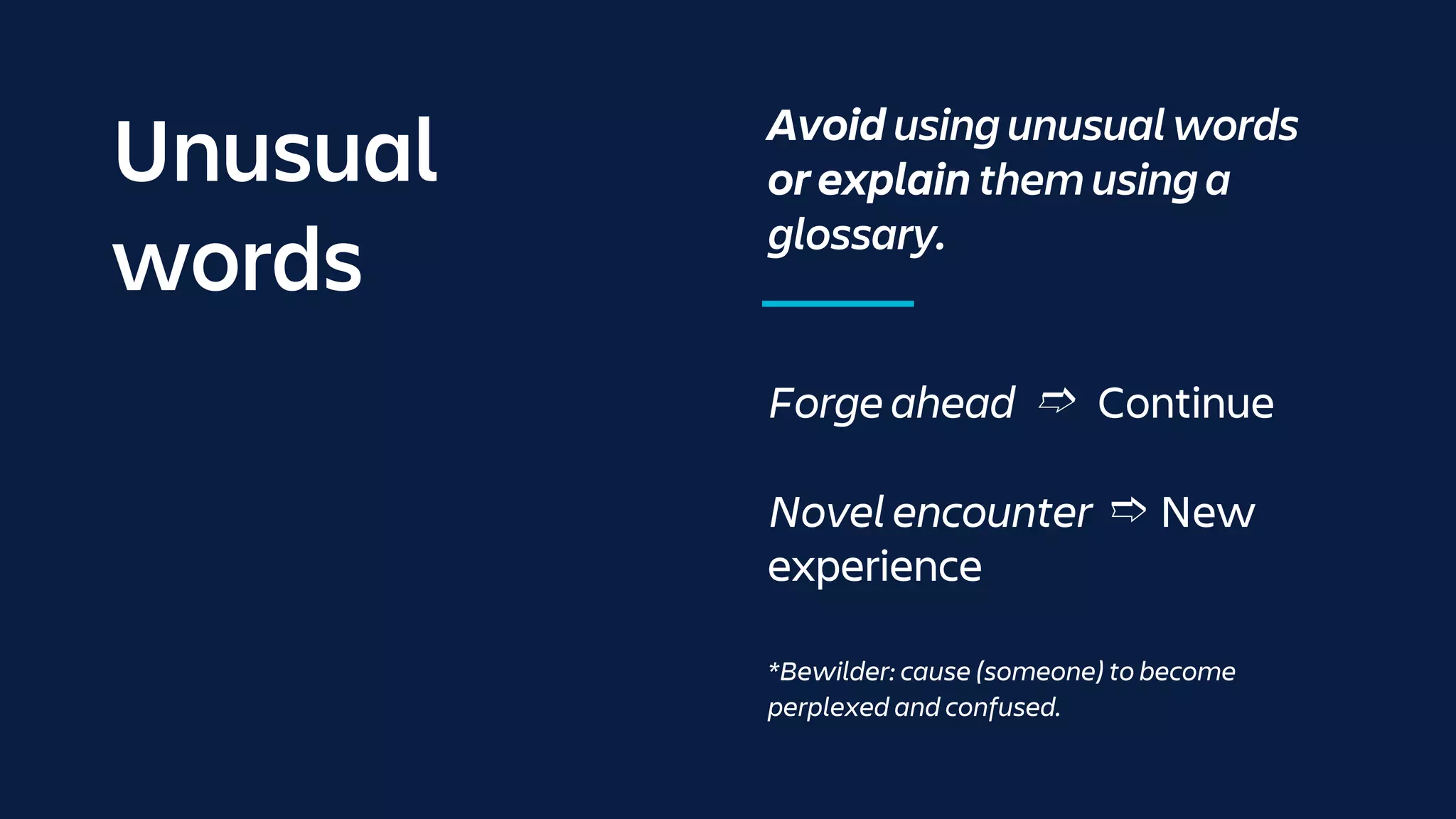 Unusual words

Avoid using unusual words or explain them using a glossary.

Forge ahead ⇨ Continue

Novel encounter ⇨ New experience

*Bewilder: cause (someone) to become perplexed and confused.